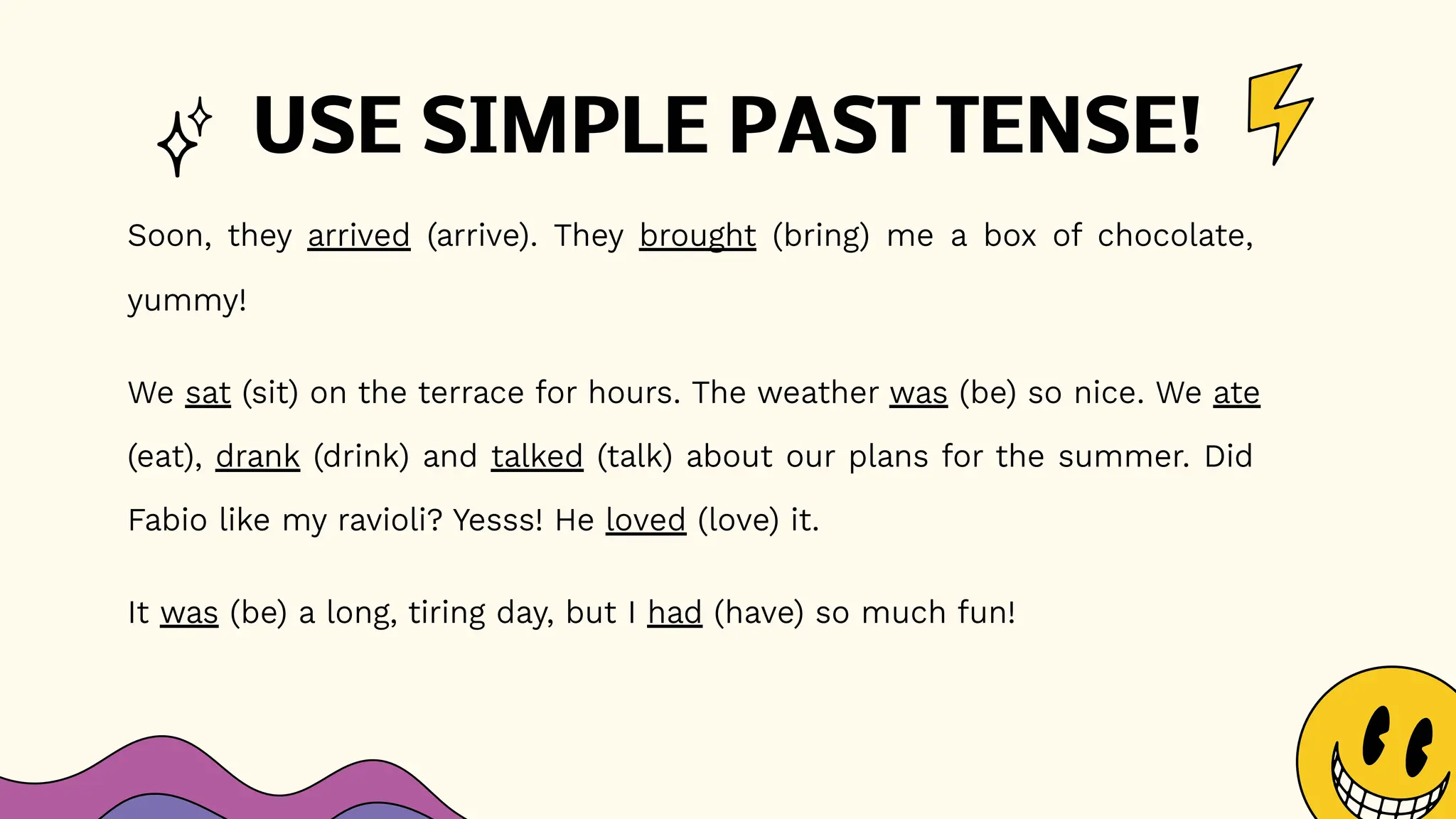 USE SIMPLE PAST TENSE!

Soon, they arrived (arrive). They brought (bring) me a box of chocolate, yummy!

We sat (sit) on the terrace for hours. The weather was (be) so nice. We ate (eat), drank (drink) and talked (talk) about our plans for the summer. Did Fabio like my ravioli? Yesss! He loved (love) it.

It was (be) a long, tiring day, but I had (have) so much fun!